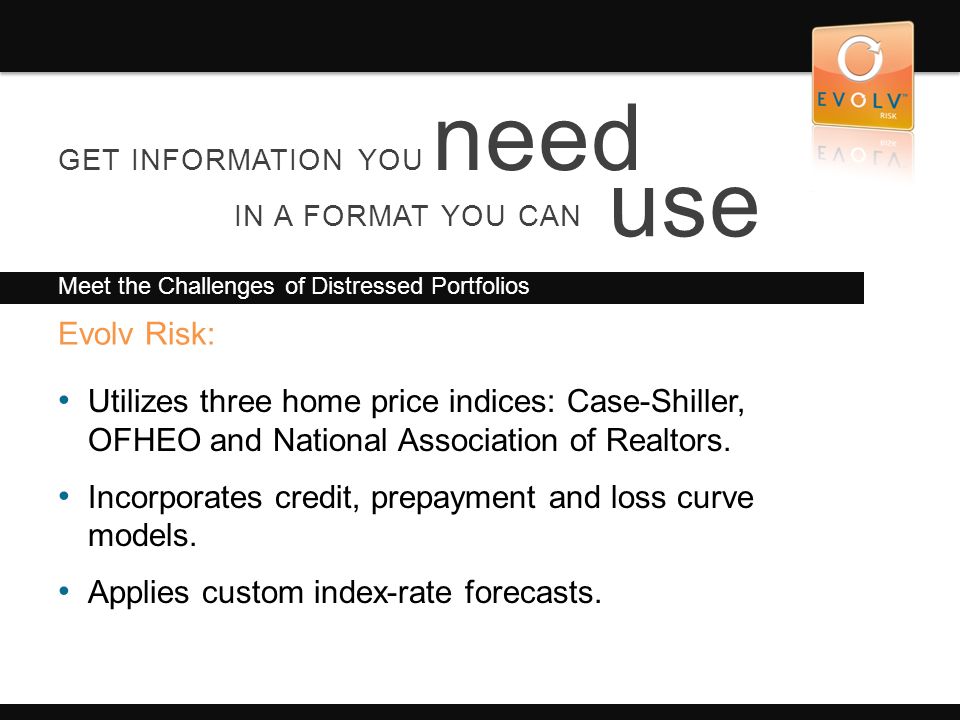 EVOLV™
RISK

GET INFORMATION YOU need
IN A FORMAT YOU CAN use

Meet the Challenges of Distressed Portfolios

Evolv Risk:

• Utilizes three home price indices: Case-Shiller, OFHEO and National Association of Realtors.

• Incorporates credit, prepayment and loss curve models.

• Applies custom index-rate forecasts.